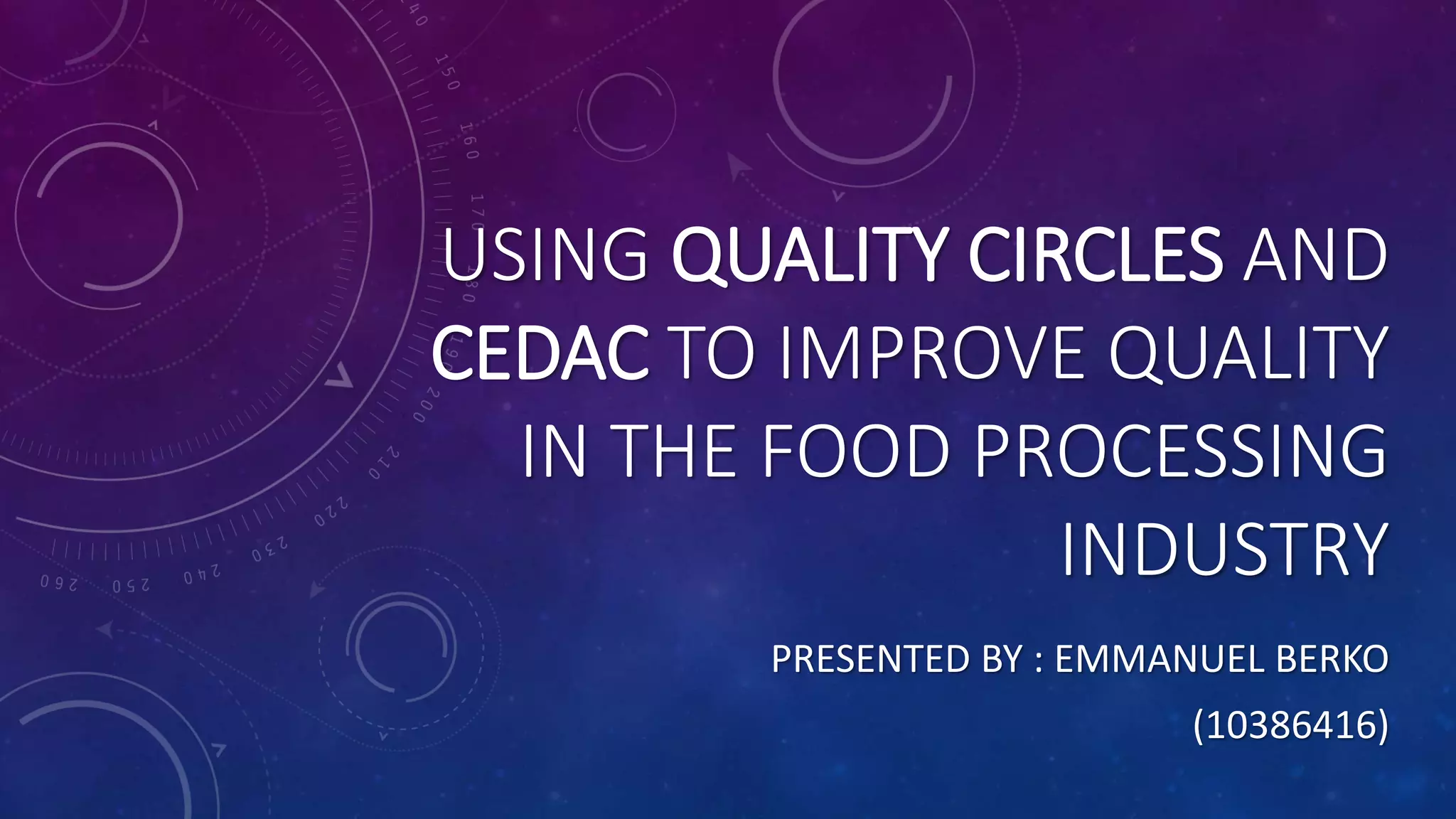 USING QUALITY CIRCLES AND CEDAC TO IMPROVE QUALITY IN THE FOOD PROCESSING INDUSTRY

PRESENTED BY : EMMANUEL BERKO

(10386416)